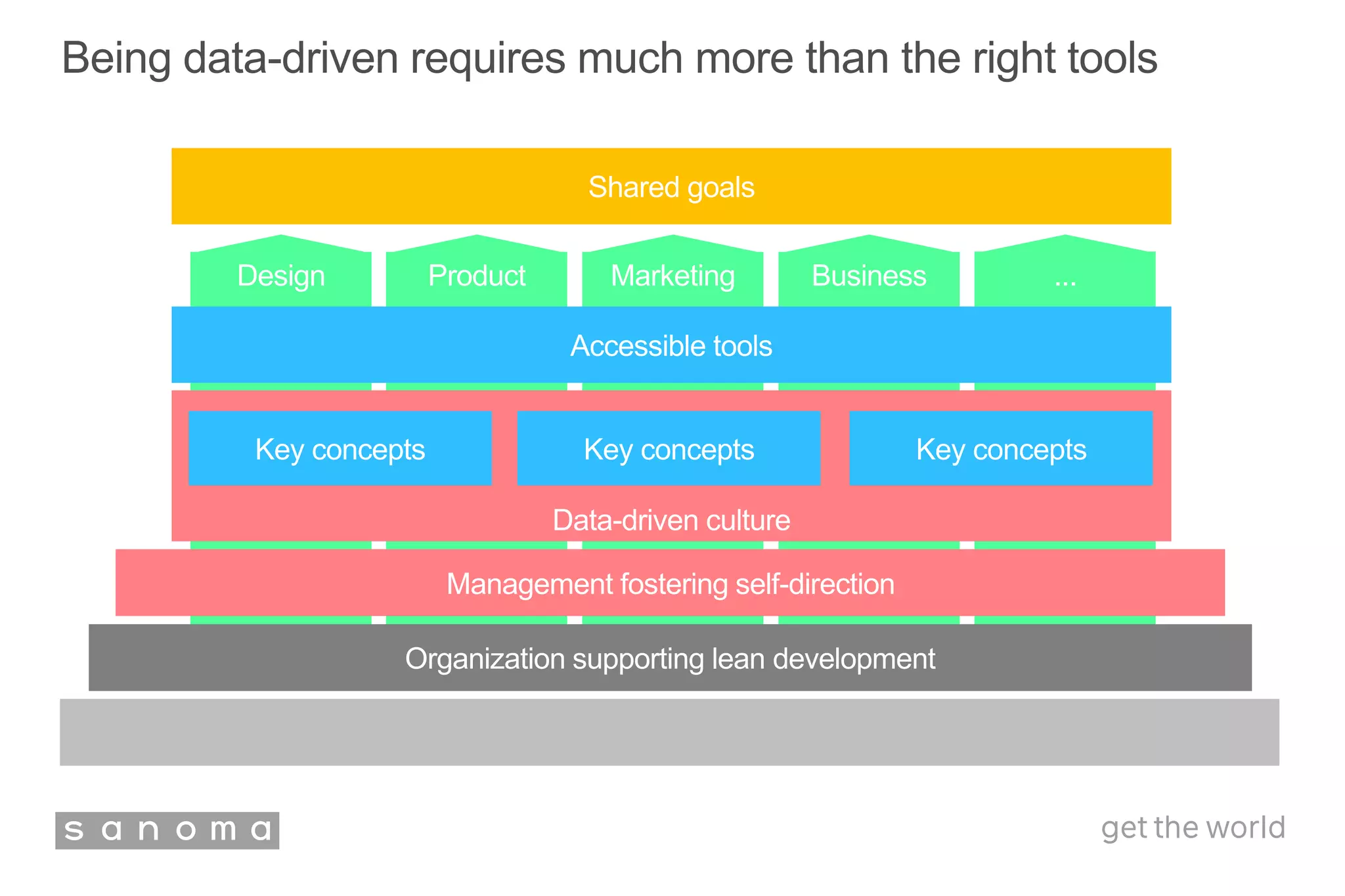 Being data-driven requires much more than the right tools

Shared goals

Design

Product

Marketing

Business

...

Accessible tools

Key concepts

Key concepts

Key concepts

Data-driven culture

Management fostering self-direction

Organization supporting lean development

sanoma

get the world